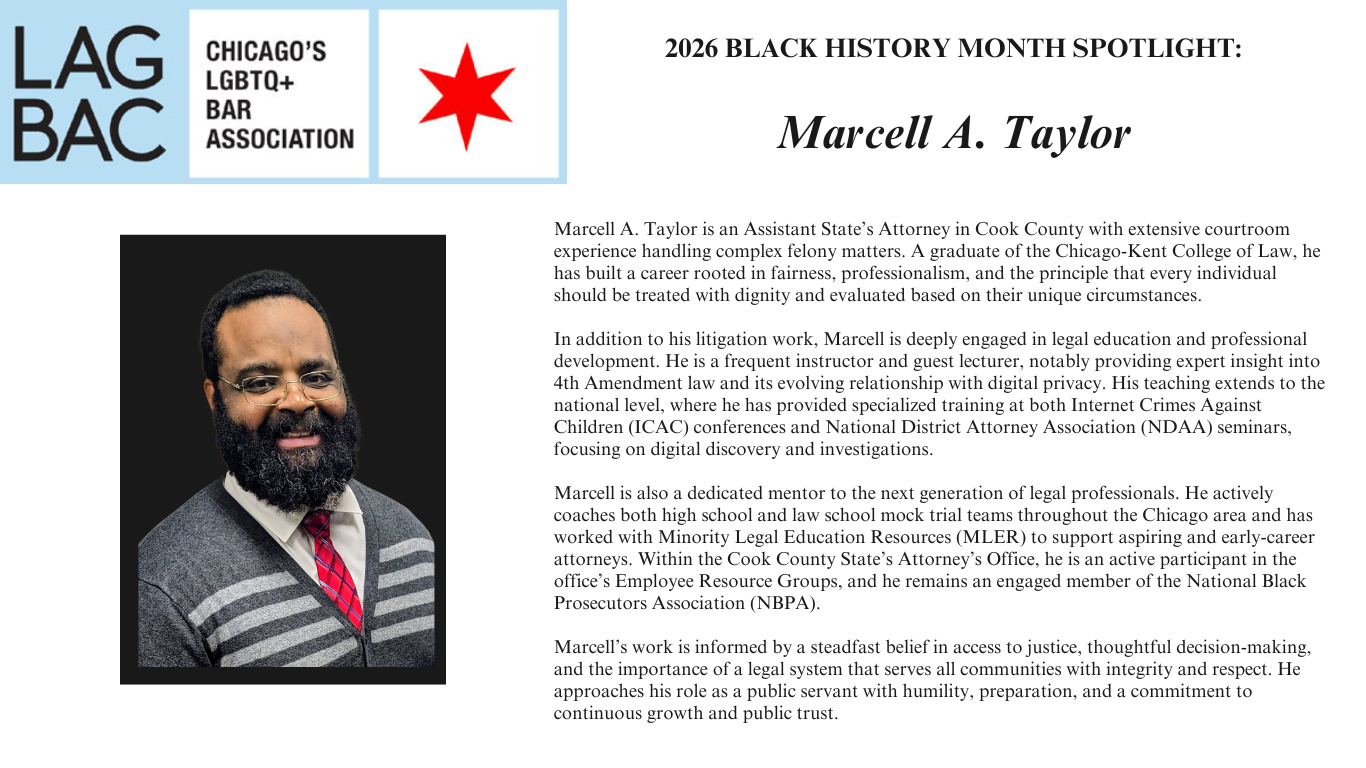 LAG BAC

CHICAGO'S LGBTQ+ BAR ASSOCIATION

2026 BLACK HISTORY MONTH SPOTLIGHT:

Marcell A. Taylor

Marcell A. Taylor is an Assistant State's Attorney in Cook County with extensive courtroom experience handling complex felony matters. A graduate of the Chicago-Kent College of Law, he has built a career rooted in fairness, professionalism, and the principle that every individual should be treated with dignity and evaluated based on their unique circumstances.

In addition to his litigation work, Marcell is deeply engaged in legal education and professional development. He is a frequent instructor and guest lecturer, notably providing expert insight into 4th Amendment law and its evolving relationship with digital privacy. His teaching extends to the national level, where he has provided specialized training at both Internet Crimes Against Children (ICAC) conferences and National District Attorney Association (NDAA) seminars, focusing on digital discovery and investigations.

Marcell is also a dedicated mentor to the next generation of legal professionals. He actively coaches both high school and law school mock trial teams throughout the Chicago area and has worked with Minority Legal Education Resources (MLER) to support aspiring and early-career attorneys. Within the Cook County State's Attorney's Office, he is an active participant in the office's Employee Resource Groups, and he remains an engaged member of the National Black Prosecutors Association (NBPA).

Marcell's work is informed by a steadfast belief in access to justice, thoughtful decision-making, and the importance of a legal system that serves all communities with integrity and respect. He approaches his role as a public servant with humility, preparation, and a commitment to continuous growth and public trust.